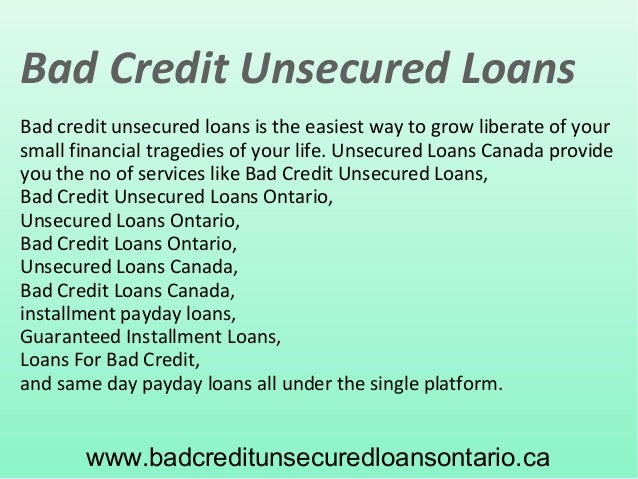 Bad Credit Unsecured Loans

Bad credit unsecured loans is the easiest way to grow liberate of your small financial tragedies of your life. Unsecured Loans Canada provide you the no of services like Bad Credit Unsecured Loans,
Bad Credit Unsecured Loans Ontario,
Unsecured Loans Ontario,
Bad Credit Loans Ontario,
Unsecured Loans Canada,
Bad Credit Loans Canada,
installment payday loans,
Guaranteed Installment Loans,
Loans For Bad Credit,
and same day payday loans all under the single platform.

www.badcreditunsecuredloansontario.ca